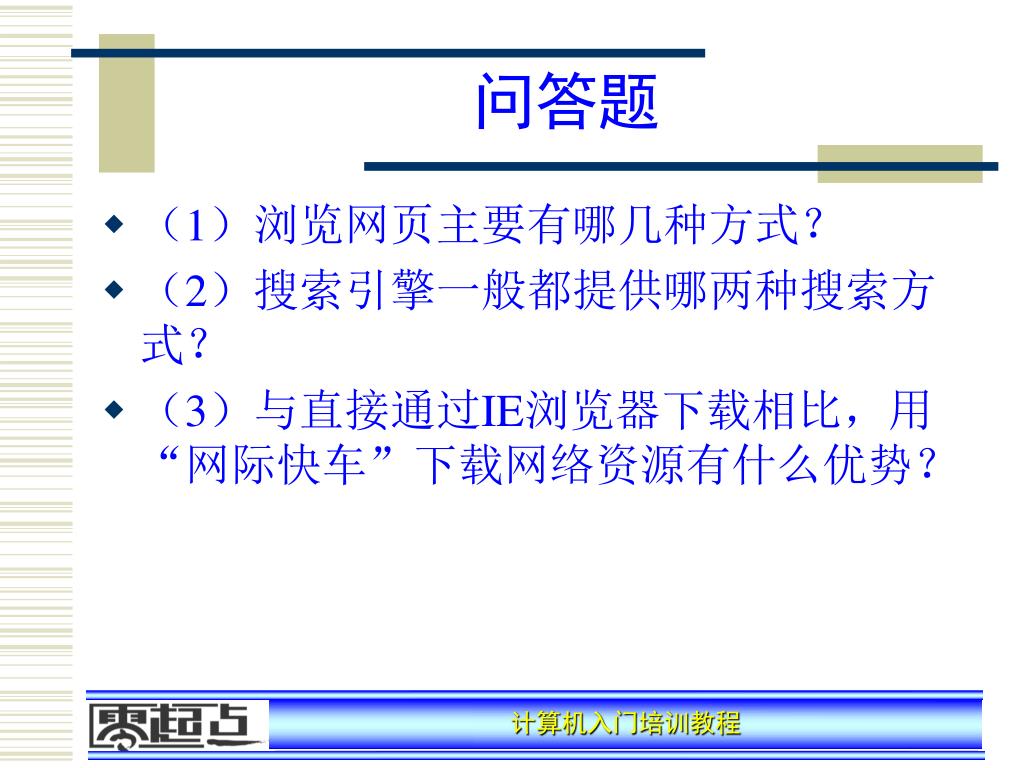 问答题

◆ （1）浏览网页主要有哪几种方式？

◆ （2）搜索引擎一般都提供哪两种搜索方式？

◆ （3）与直接通过IE浏览器下载相比，用“网际快车”下载网络资源有什么优势？

零起点

计算机入门培训教程